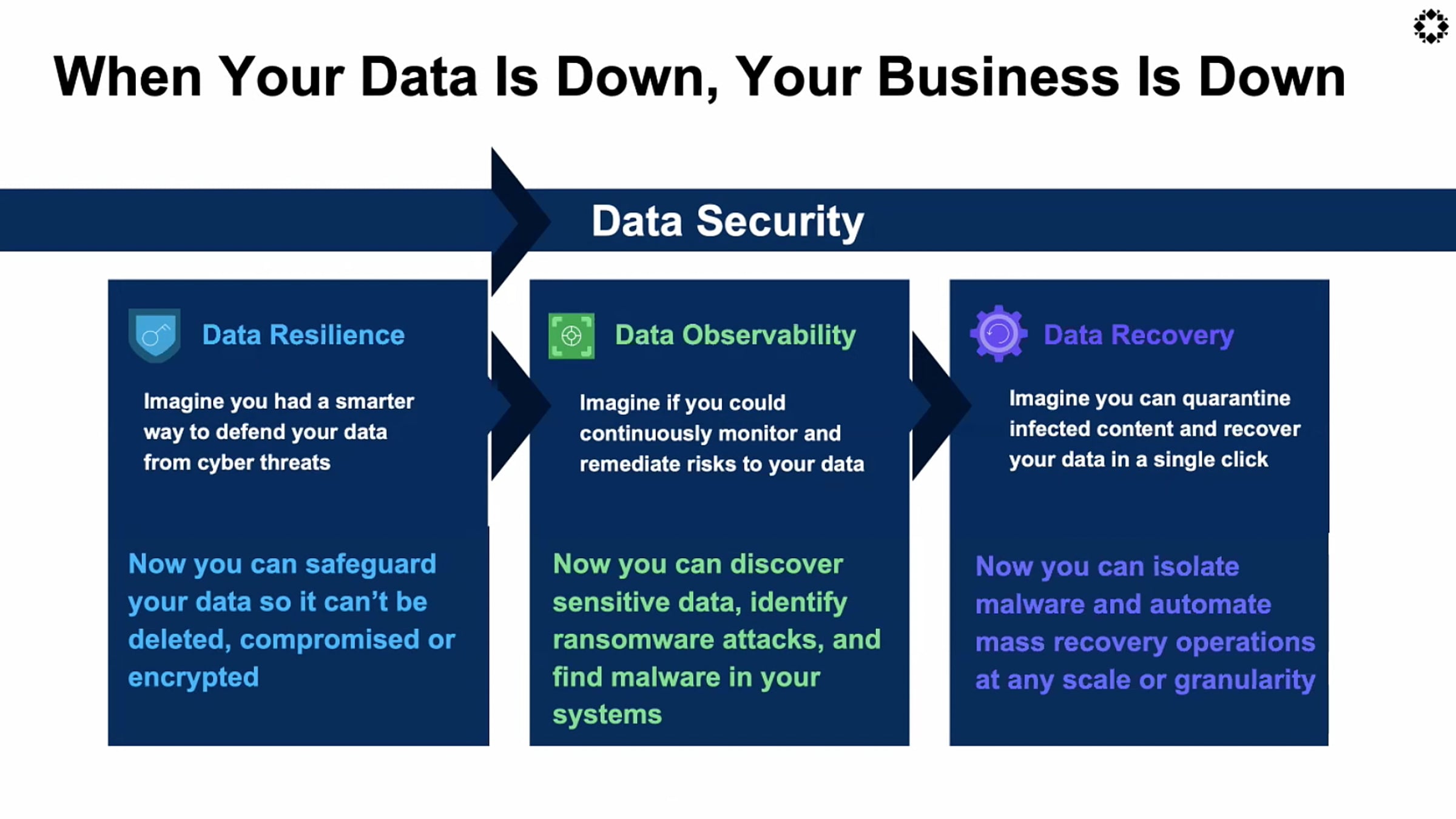 When Your Data Is Down, Your Business Is Down

Data Security

Data Resilience

Imagine you had a smarter way to defend your data from cyber threats

Now you can safeguard your data so it can't be deleted, compromised or encrypted

Data Observability

Imagine if you could continuously monitor and remediate risks to your data

Now you can discover sensitive data, identify ransomware attacks, and find malware in your systems

Data Recovery

Imagine you can quarantine infected content and recover your data in a single click

Now you can isolate malware and automate mass recovery operations at any scale or granularity